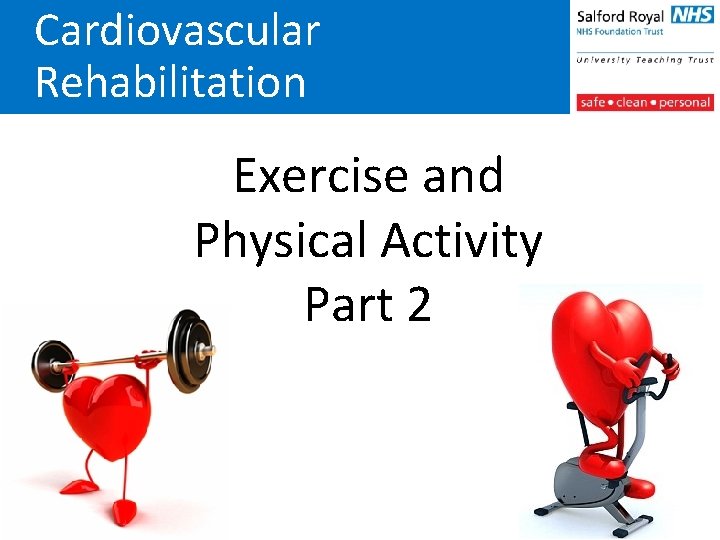 Cardiovascular Rehabilitation

Salford Royal NHS
NHS Foundation Trust
University Teaching Trust
safe • clean • personal

Exercise and Physical Activity Part 2